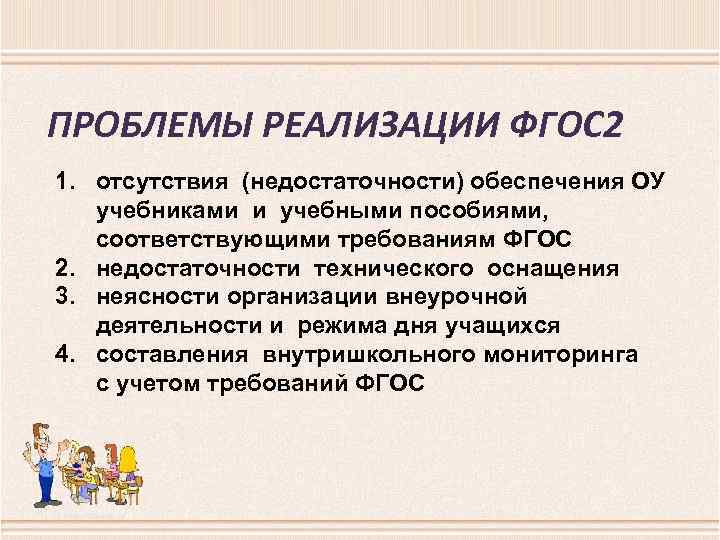 ПРОБЛЕМЫ РЕАЛИЗАЦИИ ФГОС2

1. отсутствия (недостаточности) обеспечения ОУ учебниками и учебными пособиями, соответствующими требованиям ФГОС
2. недостаточности технического оснащения
3. неясности организации внеурочной деятельности и режима дня учащихся
4. составления внутришкольного мониторинга с учетом требований ФГОС